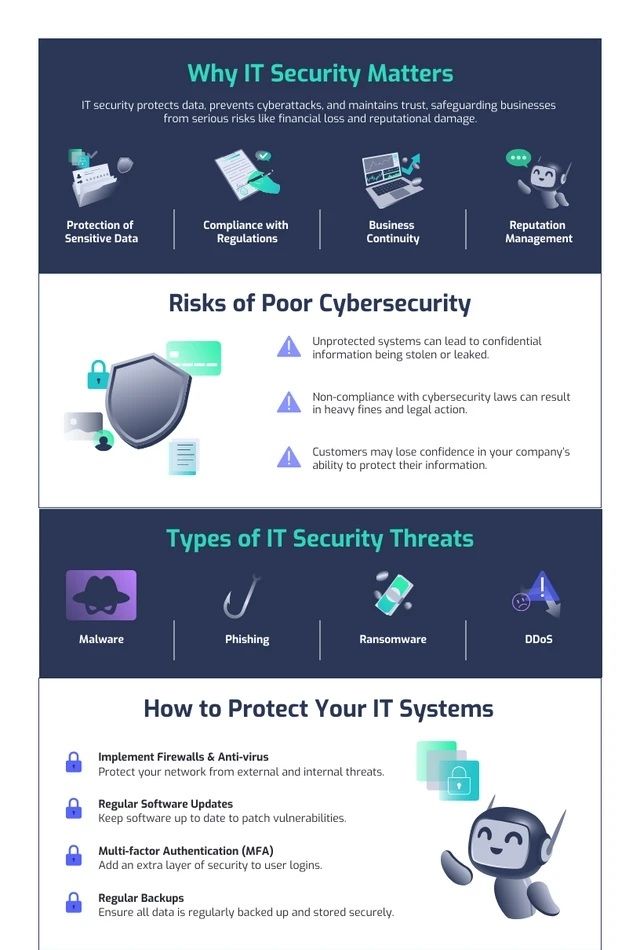 Why IT Security Matters

IT security protects data, prevents cyberattacks, and maintains trust, safeguarding businesses from serious risks like financial loss and reputational damage.

Protection of Sensitive Data

Compliance with Regulations

Business Continuity

Reputation Management

Risks of Poor Cybersecurity

Unprotected systems can lead to confidential information being stolen or leaked.

Non-compliance with cybersecurity laws can result in heavy fines and legal action.

Customers may lose confidence in your company's ability to protect their information.

Types of IT Security Threats

Malware

Phishing

Ransomware

DDoS

How to Protect Your IT Systems

Implement Firewalls & Anti-virus
Protect your network from external and internal threats.

Regular Software Updates
Keep software up to date to patch vulnerabilities.

Multi-factor Authentication (MFA)
Add an extra layer of security to user logins.

Regular Backups
Ensure all data is regularly backed up and stored securely.